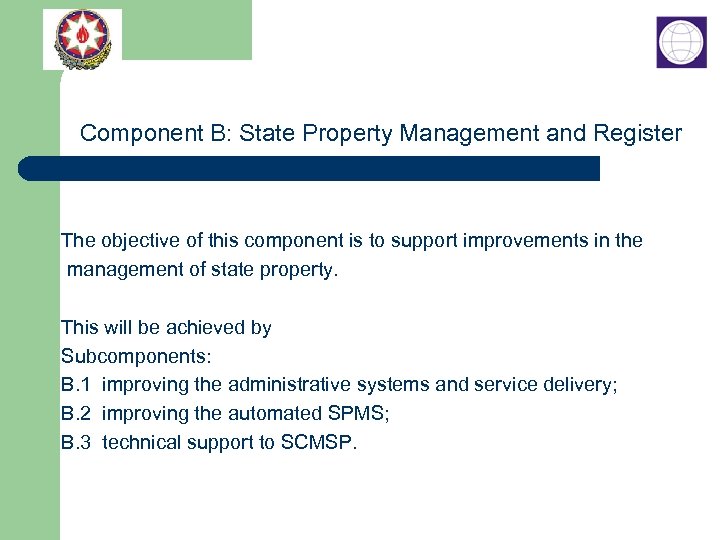 Component B: State Property Management and Register

The objective of this component is to support improvements in the management of state property.

This will be achieved by
Subcomponents:
B.1 improving the administrative systems and service delivery;
B.2 improving the automated SPMS;
B.3 technical support to SCMSP.